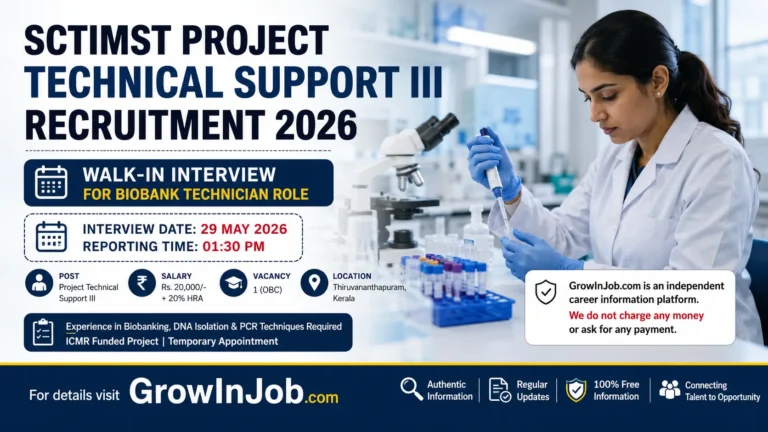 SCTIMST PROJECT TECHNICAL SUPPORT III RECRUITMENT 2026

WALK-IN INTERVIEW
FOR BIOBANK TECHNICIAN ROLE

INTERVIEW DATE: 29 MAY 2026
REPORTING TIME: 01:30 PM

POST
Project Technical Support III

SALARY
Rs. 20,000/- + 20% HRA

VACANCY
1 (OBC)

LOCATION
Thiruvananthapuram, Kerala

Experience in Biobanking, DNA Isolation & PCR Techniques Required
ICMR Funded Project | Temporary Appointment

GrowInJob.com is an independent career information platform.
We do not charge any money or ask for any payment.

For details visit GrowInJob.com

Authentic Information
Regular Updates
100% Free Information
Connecting Talent to Opportunity